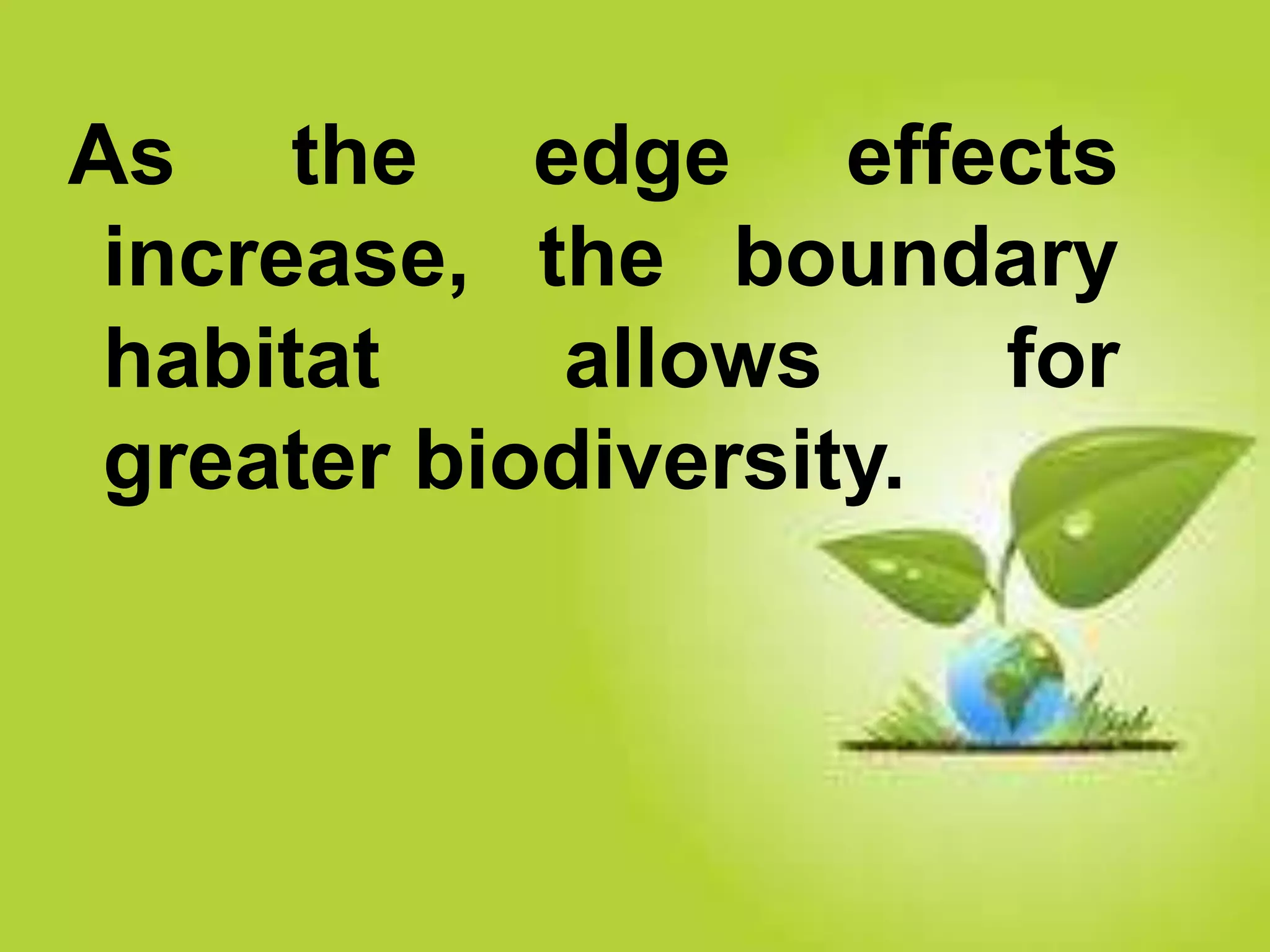 As the edge effects increase, the boundary habitat allows for greater biodiversity.